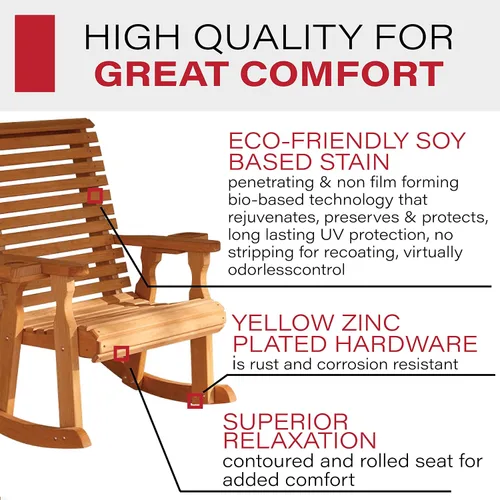 HIGH QUALITY FOR
GREAT COMFORT

ECO-FRIENDLY SOY BASED STAIN
penetrating & non film forming bio-based technology that rejuvenates, preserves & protects, long lasting UV protection, no stripping for recoating, virtually odorlesscontrol

YELLOW ZINC PLATED HARDWARE
is rust and corrosion resistant

SUPERIOR RELAXATION
contoured and rolled seat for added comfort